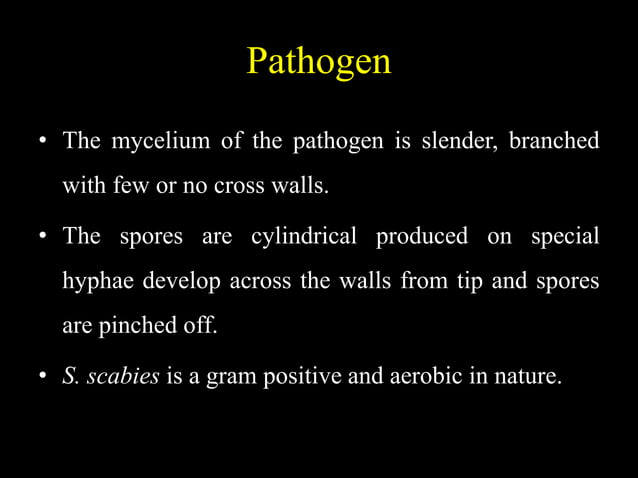 Pathogen

• The mycelium of the pathogen is slender, branched with few or no cross walls.

• The spores are cylindrical produced on special hyphae develop across the walls from tip and spores are pinched off.

• S. scabies is a gram positive and aerobic in nature.